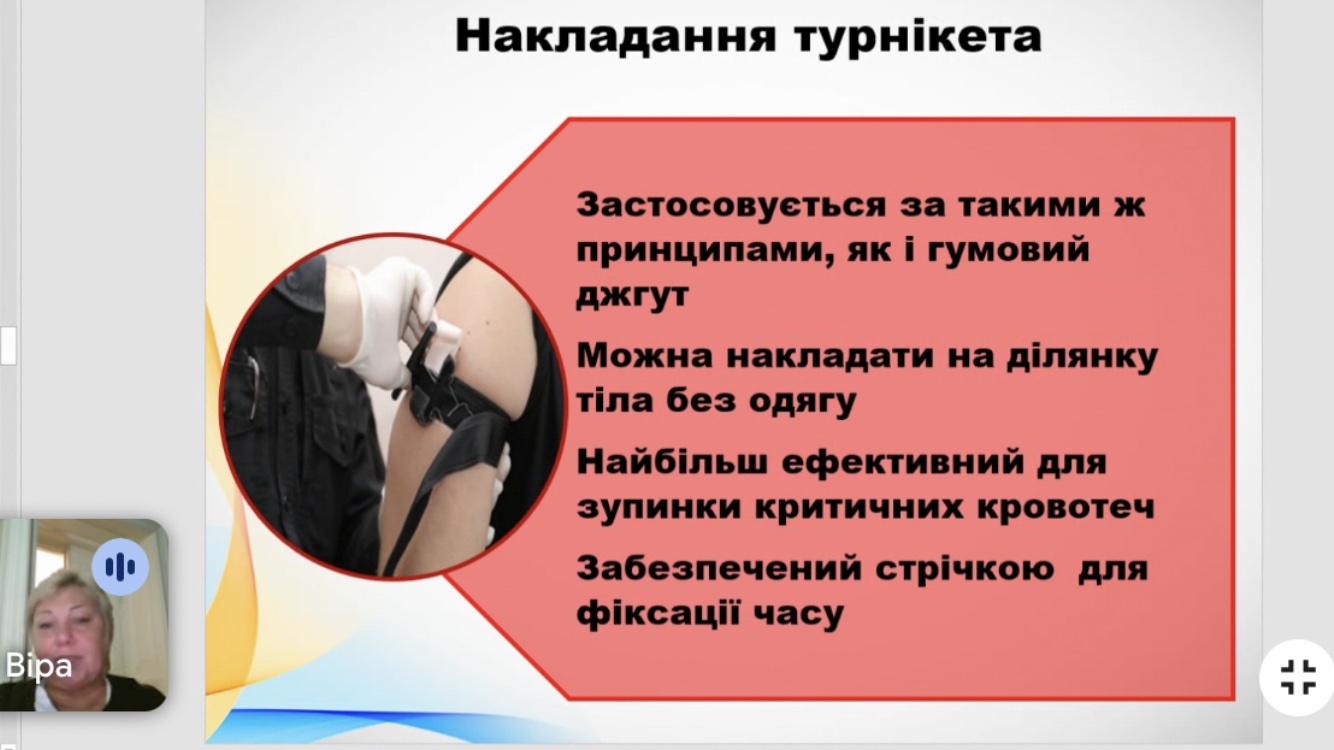 Накладання турнікета

Застосовується за такими ж принципами, як і гумовий джгут

Можна накладати на ділянку тіла без одягу

Найбільш ефективний для зупинки критичних кровотеч

Забезпечений стрічкою для фіксації часу

Віра